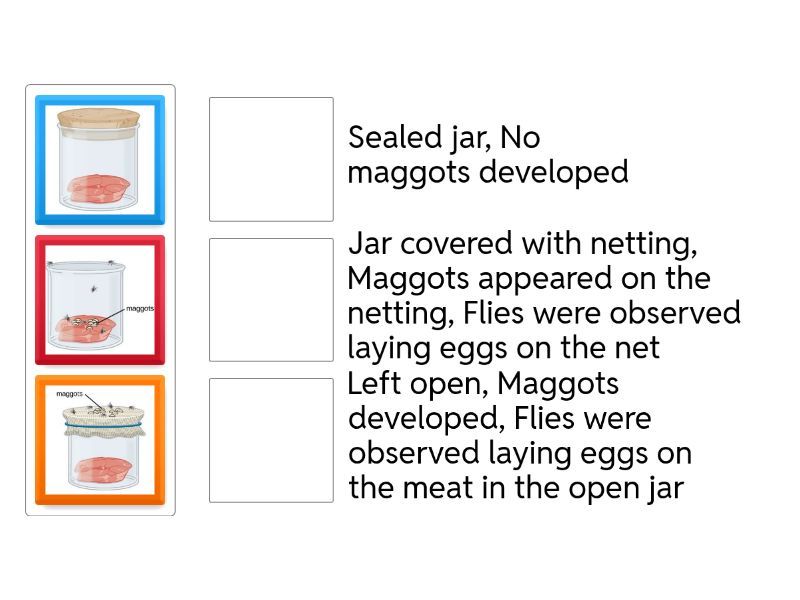 maggots

maggots

Sealed jar, No maggots developed

Jar covered with netting, Maggots appeared on the netting, Flies were observed laying eggs on the net

Left open, Maggots developed, Flies were observed laying eggs on the meat in the open jar